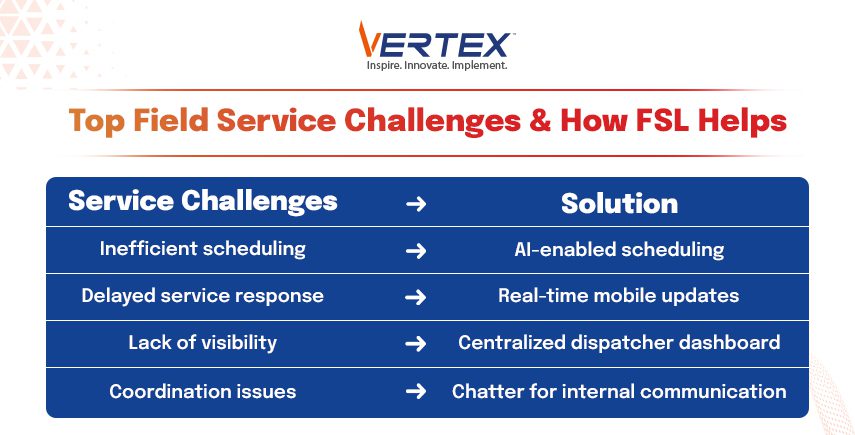 VERTEX
Inspire. Innovate. Implement.

Top Field Service Challenges & How FSL Helps

| Service Challenges | → | Solution |
|---|---|---|
| Inefficient scheduling | → | AI-enabled scheduling |
| Delayed service response | → | Real-time mobile updates |
| Lack of visibility | → | Centralized dispatcher dashboard |
| Coordination issues | → | Chatter for internal communication |